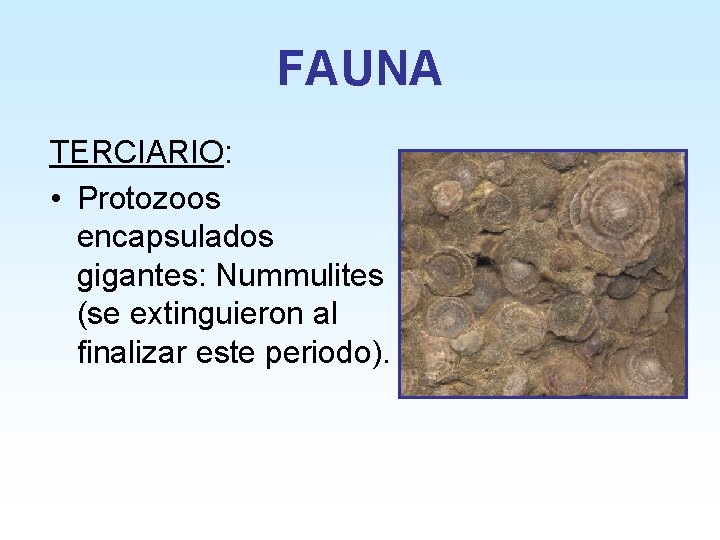 FAUNA

TERCIARIO:

• Protozoos encapsulados gigantes: Nummulites (se extinguieron al finalizar este periodo).